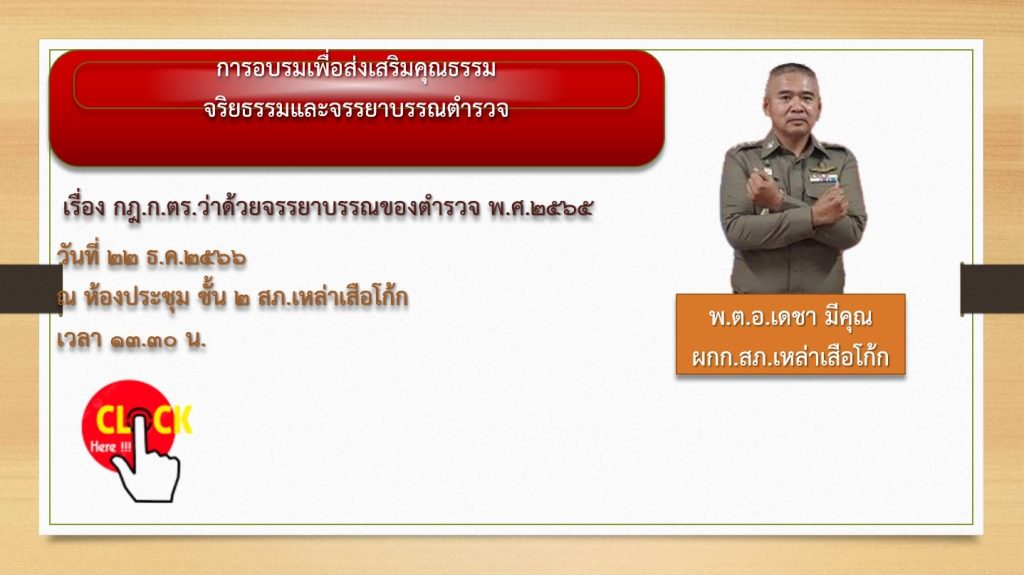 การอบรมเพื่อส่งเสริมคุณธรรม จริยธรรมและจรรยาบรรณตำรวจ

เรื่อง กฎ.ก.ตร.ว่าด้วยจรรยาบรรณของตำรวจ พ.ศ.๒๕๖๕

วันที่ ๒๒ ธ.ค.๒๕๖๖

ณ ห้องประชุม ชั้น ๒ สภ.เหล่าเสือโก้ก

เวลา ๑๓.๓๐ น.

CLICK
Here !!!

พ.ต.อ.เดชา มีคุณ
ผกก.สภ.เหล่าเสือโก้ก